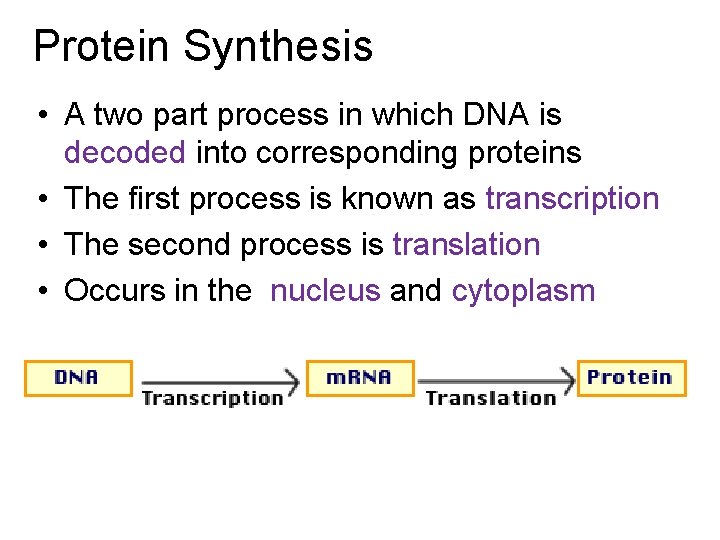 Protein Synthesis

• A two part process in which DNA is decoded into corresponding proteins
• The first process is known as transcription
• The second process is translation
• Occurs in the nucleus and cytoplasm

DNA
Transcription
mRNA
Translation
Protein